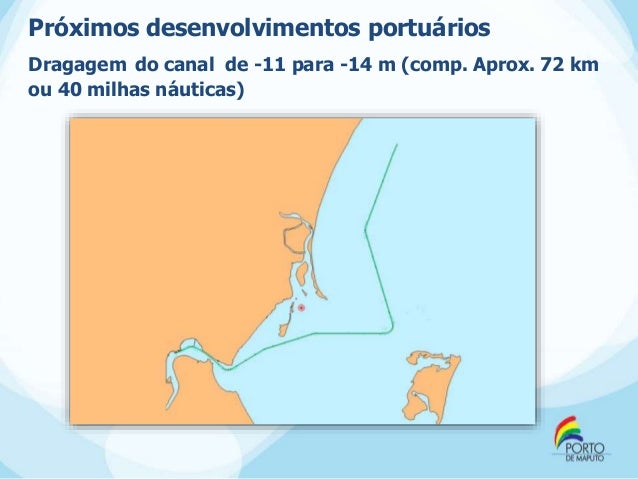 Próximos desenvolvimentos portuários

Dragagem do canal de -11 para -14 m (comp. Aprox. 72 km ou 40 milhas náuticas)

PORTO DE MAPUTO